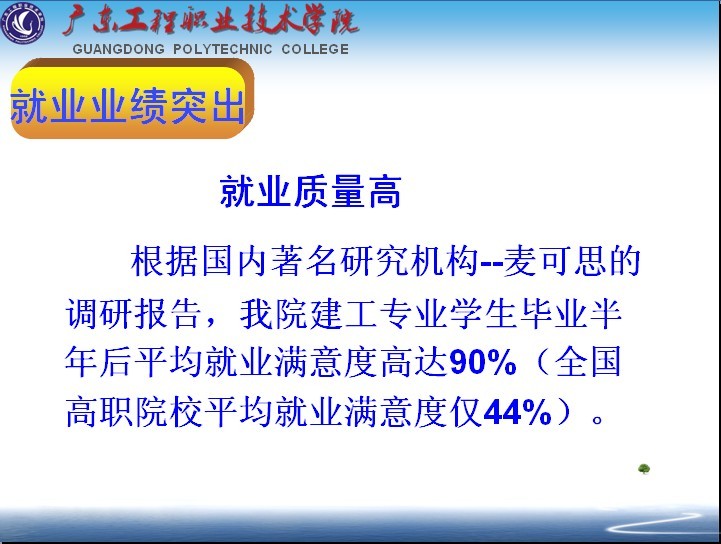 广东工程职业技术学院
GUANGDONG POLYTECHNIC COLLEGE

就业业绩突出

就业质量高

根据国内著名研究机构--麦可思的调研报告，我院建工专业学生毕业半年后平均就业满意度高达90%（全国高职院校平均就业满意度仅44%）。